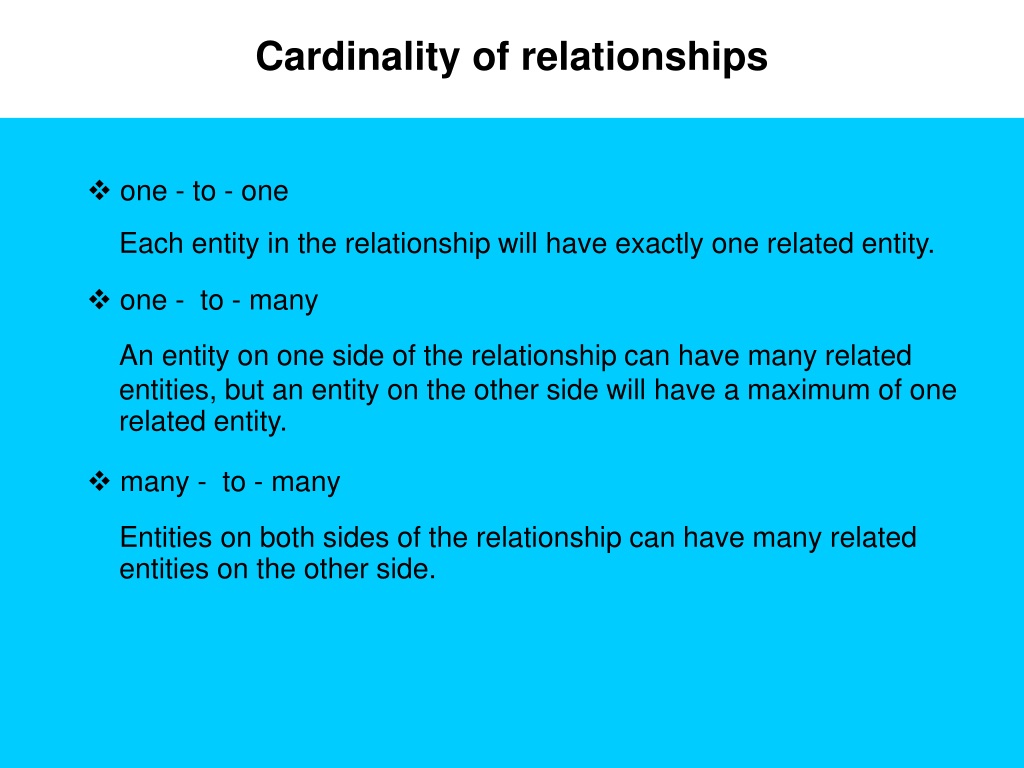 Cardinality of relationships

❖ one - to - one

Each entity in the relationship will have exactly one related entity.

❖ one - to - many

An entity on one side of the relationship can have many related entities, but an entity on the other side will have a maximum of one related entity.

❖ many - to - many

Entities on both sides of the relationship can have many related entities on the other side.